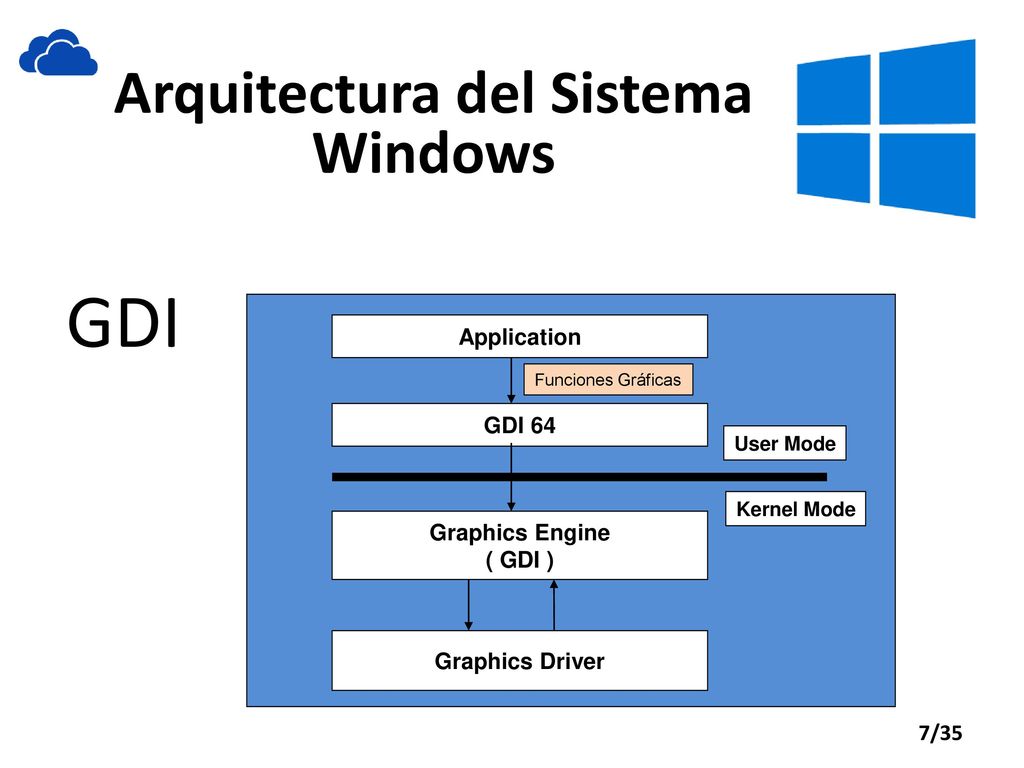 Arquitectura del Sistema Windows

GDI

Application

Funciones Gráficas

GDI 64

User Mode

Kernel Mode

Graphics Engine
( GDI )

Graphics Driver

7/35